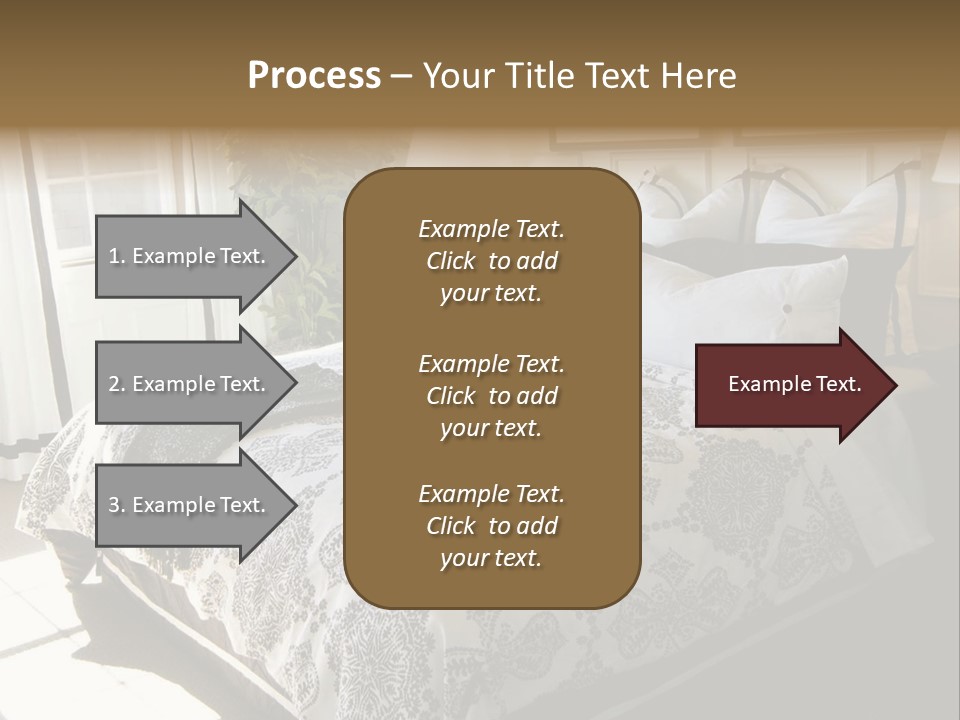 Process – Your Title Text Here

1. Example Text.

2. Example Text.

3. Example Text.

Example Text. Click to add your text.

Example Text. Click to add your text.

Example Text. Click to add your text.

Example Text.